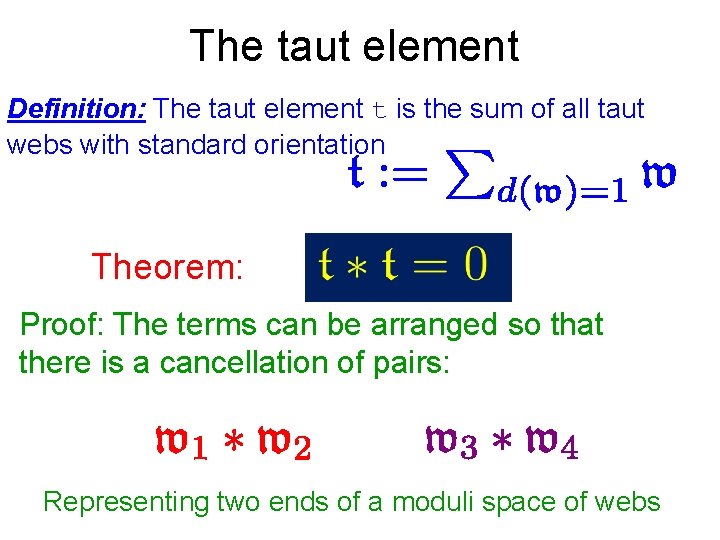 The taut element

Definition: The taut element t is the sum of all taut webs with standard orientation

$\mathfrak{t} := \sum_{d(\mathfrak{w})=1} \mathfrak{w}$

Theorem: $\mathfrak{t} * \mathfrak{t} = 0$

Proof: The terms can be arranged so that there is a cancellation of pairs:

$\mathfrak{w}_1 * \mathfrak{w}_2$ $\mathfrak{w}_3 * \mathfrak{w}_4$

Representing two ends of a moduli space of webs